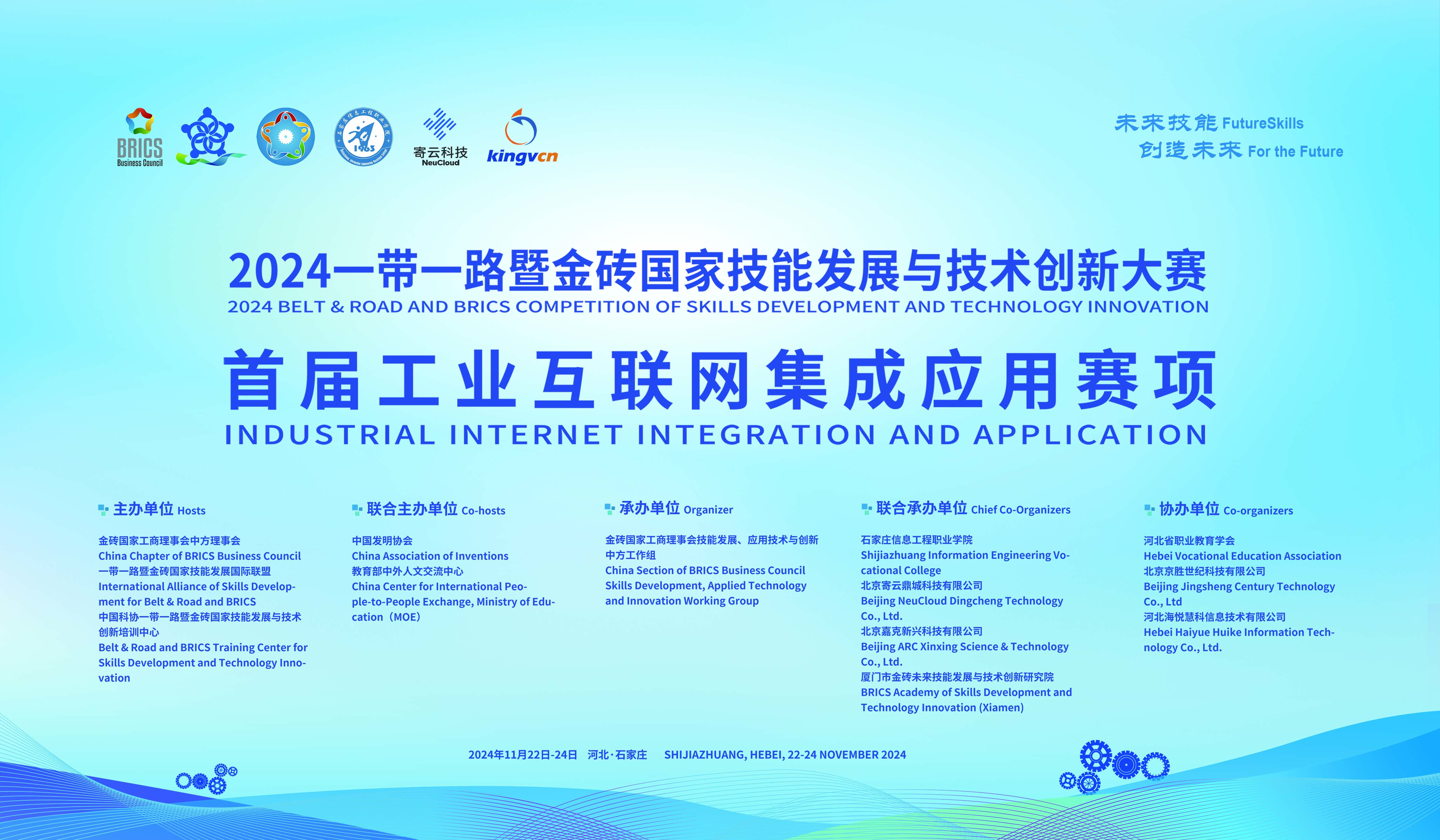 BRICS
Business Council

1963

寄云科技
NeuCloud

kingvcn

未来技能 FutureSkills
创造未来 For the Future

2024一带一路暨金砖国家技能发展与技术创新大赛
2024 BELT & ROAD AND BRICS COMPETITION OF SKILLS DEVELOPMENT AND TECHNOLOGY INNOVATION

首届工业互联网集成应用赛项
INDUSTRIAL INTERNET INTEGRATION AND APPLICATION

主办单位 Hosts

金砖国家工商理事会中方理事会
China Chapter of BRICS Business Council
一带一路暨金砖国家技能发展国际联盟
International Alliance of Skills Development for Belt & Road and BRICS
中国科协一带一路暨金砖国家技能发展与技术创新培训中心
Belt & Road and BRICS Training Center for Skills Development and Technology Innovation

联合主办单位 Co-hosts

中国发明协会
China Association of Inventions
教育部中外人文交流中心
China Center for International People-to-People Exchange, Ministry of Education（MOE）

承办单位 Organizer

金砖国家工商理事会技能发展、应用技术与创新中方工作组
China Section of BRICS Business Council Skills Development, Applied Technology and Innovation Working Group

联合承办单位 Chief Co-Organizers

石家庄信息工程职业学院
Shijiazhuang Information Engineering Vocational College
北京寄云鼎城科技有限公司
Beijing NeuCloud Dingcheng Technology Co., Ltd.
北京嘉克新兴科技有限公司
Beijing ARC Xinxing Science & Technology Co., Ltd.
厦门市金砖未来技能发展与技术创新研究院
BRICS Academy of Skills Development and Technology Innovation (Xiamen)

协办单位 Co-organizers

河北省职业教育学会
Hebei Vocational Education Association
北京京胜世纪科技有限公司
Beijing Jingsheng Century Technology Co., Ltd
河北海悦慧科信息技术有限公司
Hebei Haiyue Huike Information Technology Co., Ltd.

2024年11月22日-24日 河北·石家庄 SHIJIAZHUANG, HEBEI, 22-24 NOVEMBER 2024